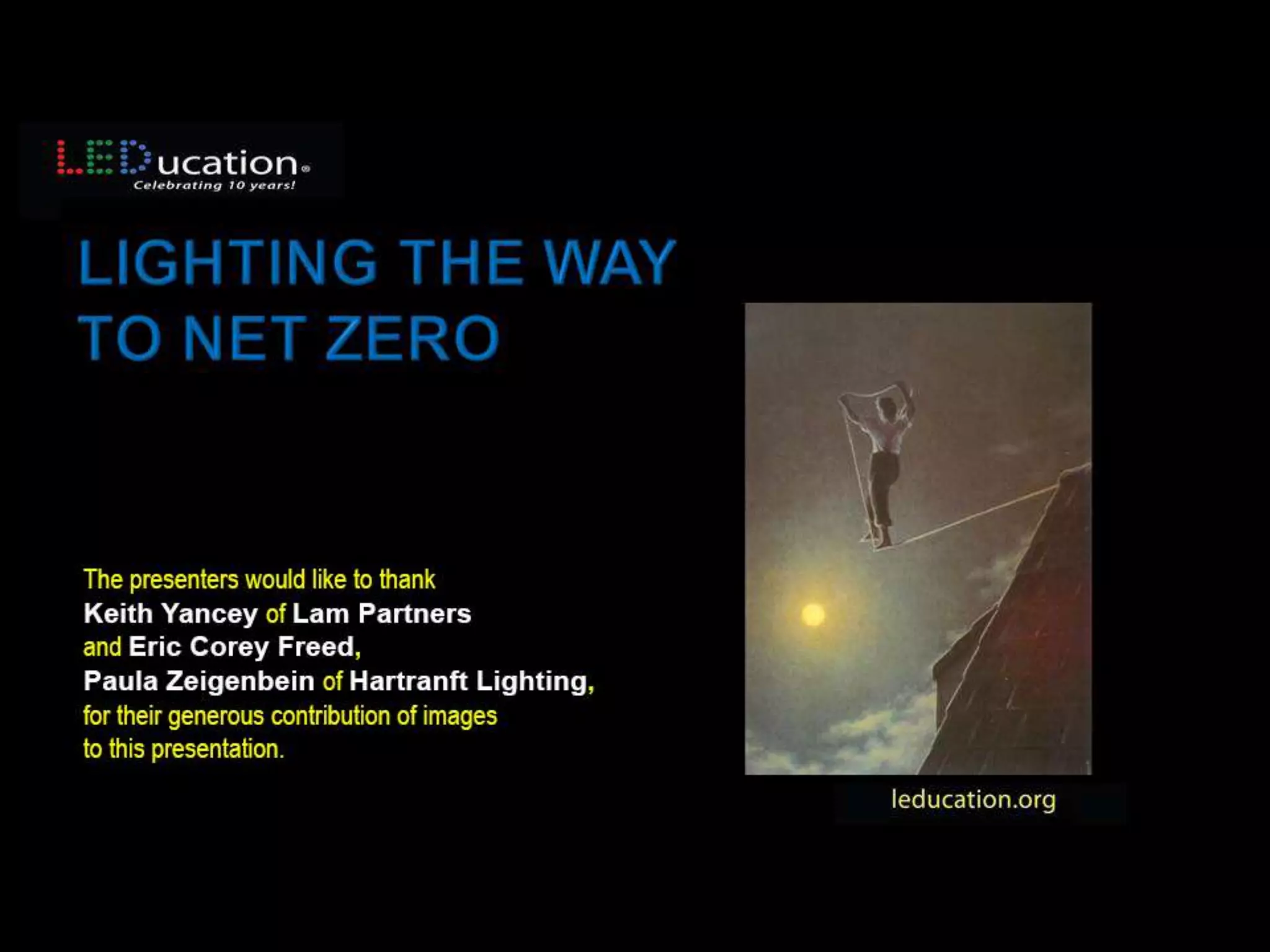 LEDucation®
Celebrating 10 years!

LIGHTING THE WAY TO NET ZERO

The presenters would like to thank
Keith Yancey of Lam Partners
and Eric Corey Freed,
Paula Zeigenbein of Hartranft Lighting,
for their generous contribution of images
to this presentation.

leducation.org